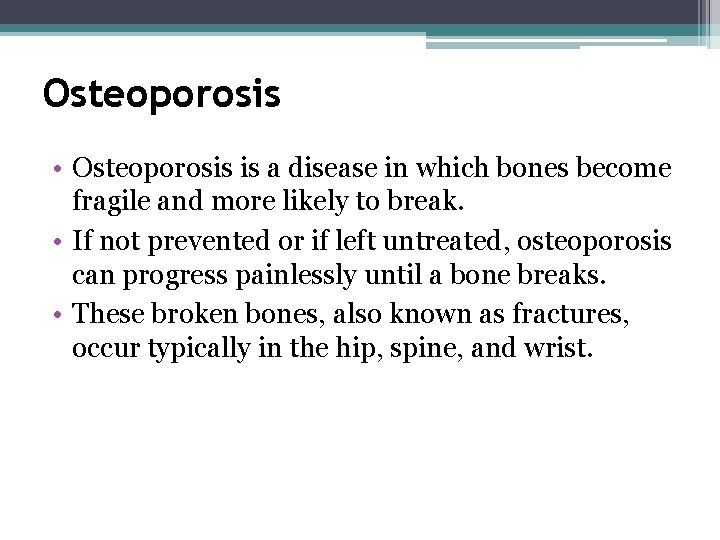 Osteoporosis

• Osteoporosis is a disease in which bones become fragile and more likely to break.

• If not prevented or if left untreated, osteoporosis can progress painlessly until a bone breaks.

• These broken bones, also known as fractures, occur typically in the hip, spine, and wrist.